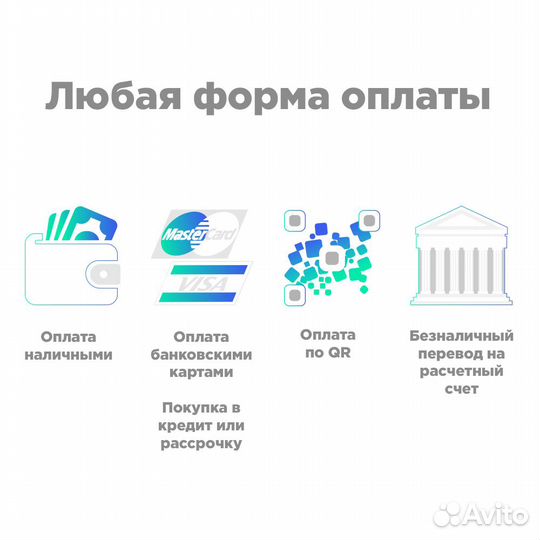 Любая форма оплаты

MasterCard

VISA

Оплата наличными

Оплата банковскими картами

Покупка в кредит или рассрочку

Оплата по QR

Безналичный перевод на расчетный счет

Avito